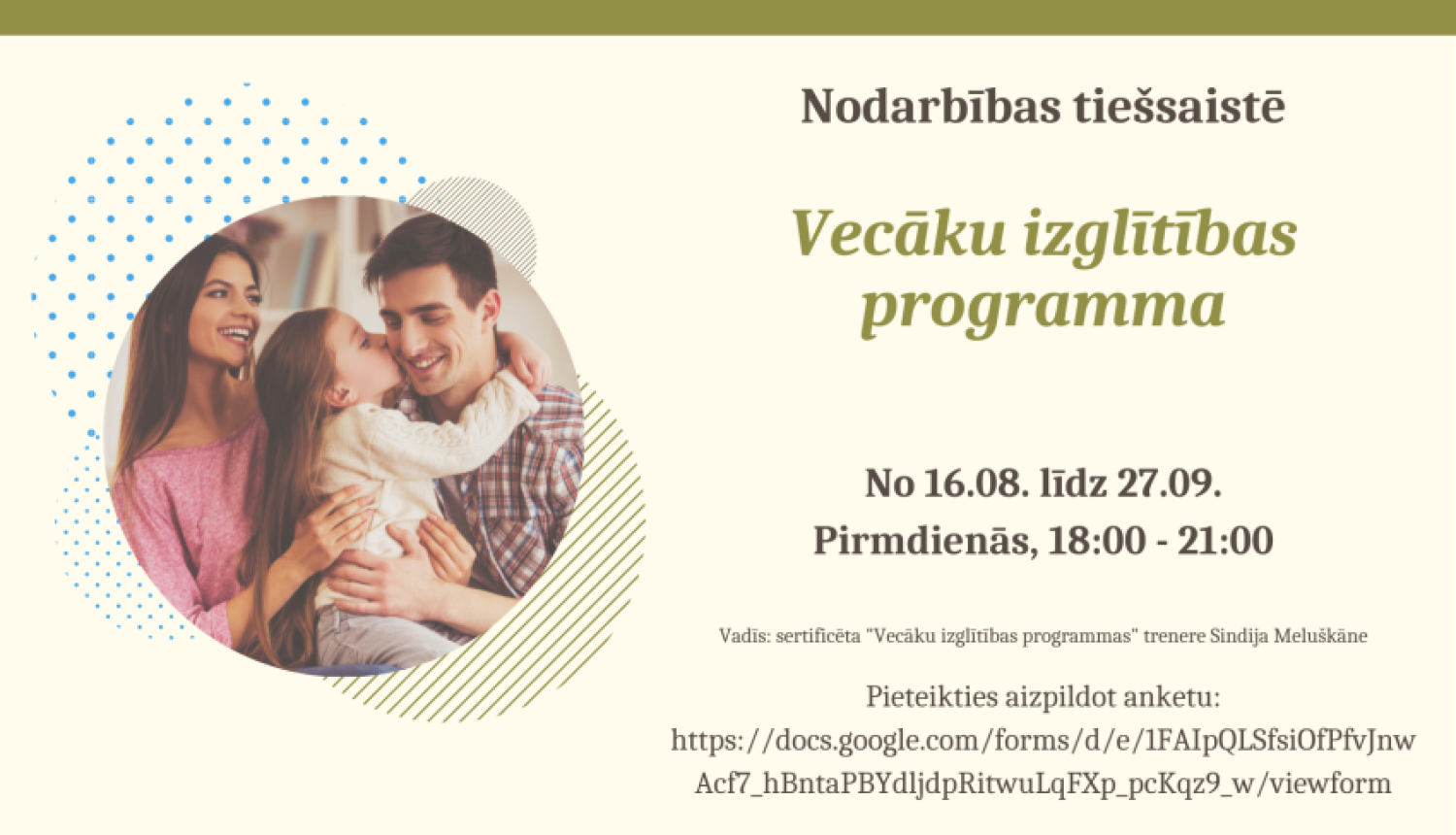 Nodarbības tiešsaistē

Vecāku izglītības programma

No 16.08. līdz 27.09.
Pirmdienās, 18:00 - 21:00

Vadīs: sertificēta "Vecāku izglītības programmas" trenere Sindija Meluškāne

Pieteikties aizpildot anketu:
https://docs.google.com/forms/d/e/1FAIpQLSfsiOfPfvJnwAcf7_hBntaPBYdljdpRitwuLqFXp_pcKqz9_w/viewform